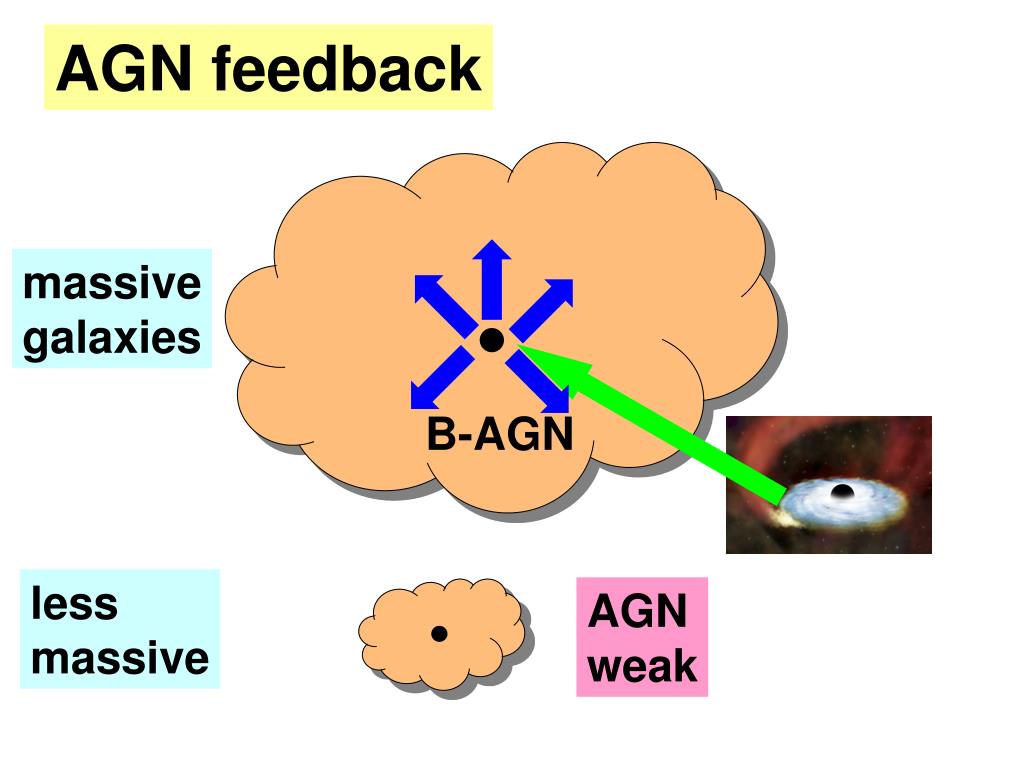 AGN feedback

massive galaxies

B-AGN

less massive

AGN weak